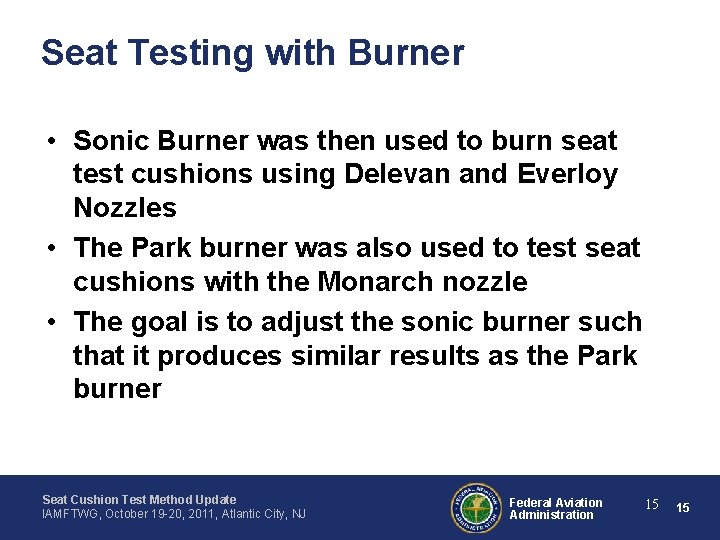 Seat Testing with Burner

• Sonic Burner was then used to burn seat test cushions using Delevan and Everloy Nozzles
• The Park burner was also used to test seat cushions with the Monarch nozzle
• The goal is to adjust the sonic burner such that it produces similar results as the Park burner

Seat Cushion Test Method Update
IAMFTWG, October 19-20, 2011, Atlantic City, NJ

FEDERAL AVIATION ADMINISTRATION

Federal Aviation Administration

15

15